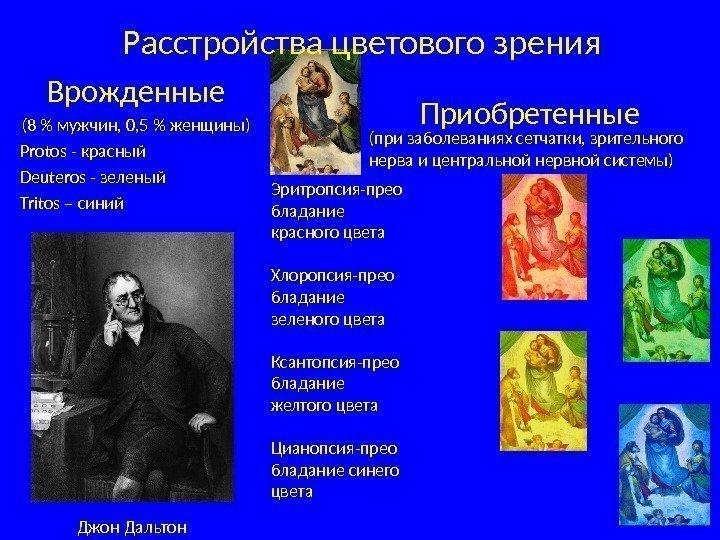 Расстройства цветового зрения

Врожденные

(8 % мужчин, 0,5 % женщины)

Protos - красный

Deuteros - зеленый

Tritos – синий

Джон Дальтон

Приобретенные

(при заболеваниях сетчатки, зрительного нерва и центральной нервной системы)

Эритропсия-преобладание красного цвета

Хлоропсия-преобладание зеленого цвета

Ксантопсия-преобладание желтого цвета

Цианопсия-преобладание синего цвета